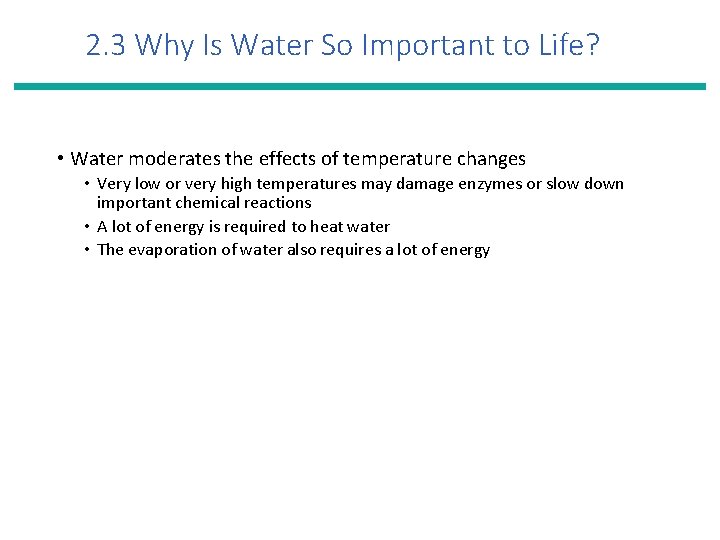 2.3 Why Is Water So Important to Life?

• Water moderates the effects of temperature changes
  • Very low or very high temperatures may damage enzymes or slow down important chemical reactions
  • A lot of energy is required to heat water
  • The evaporation of water also requires a lot of energy